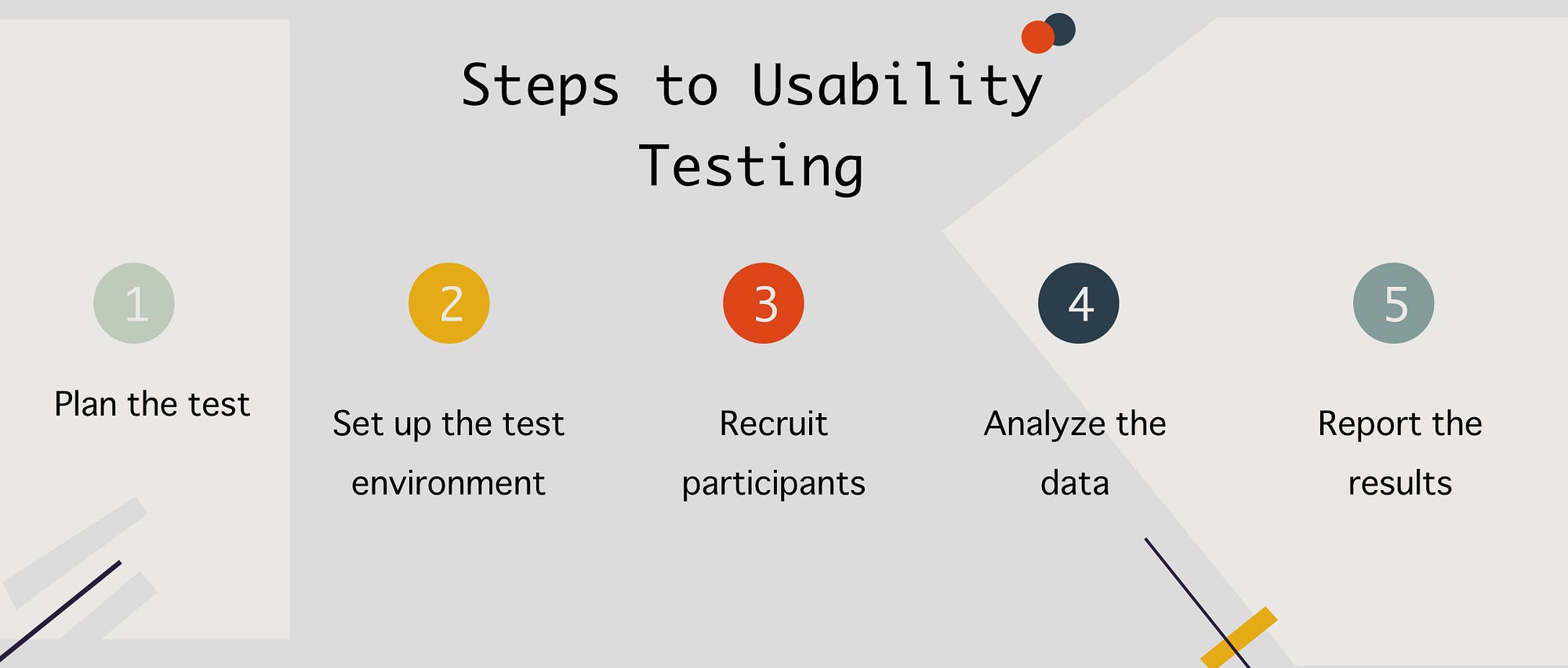 Steps to Usability Testing

1

Plan the test

2

Set up the test environment

3

Recruit participants

4

Analyze the data

5

Report the results